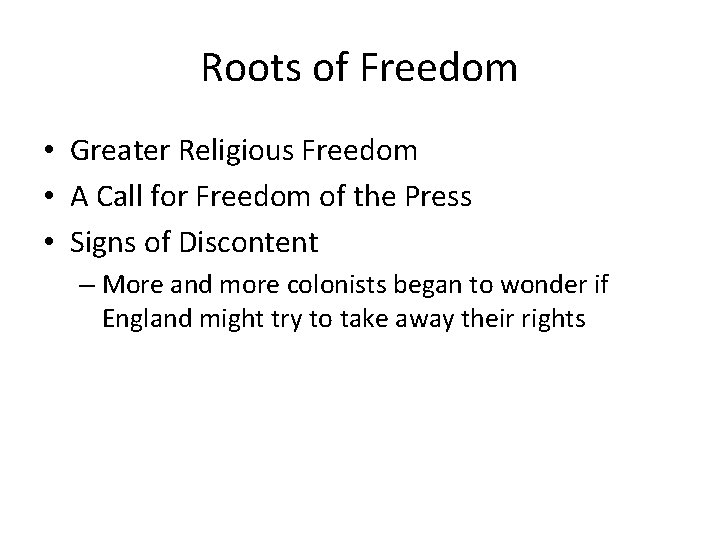 Roots of Freedom

• Greater Religious Freedom
• A Call for Freedom of the Press
• Signs of Discontent
– More and more colonists began to wonder if England might try to take away their rights